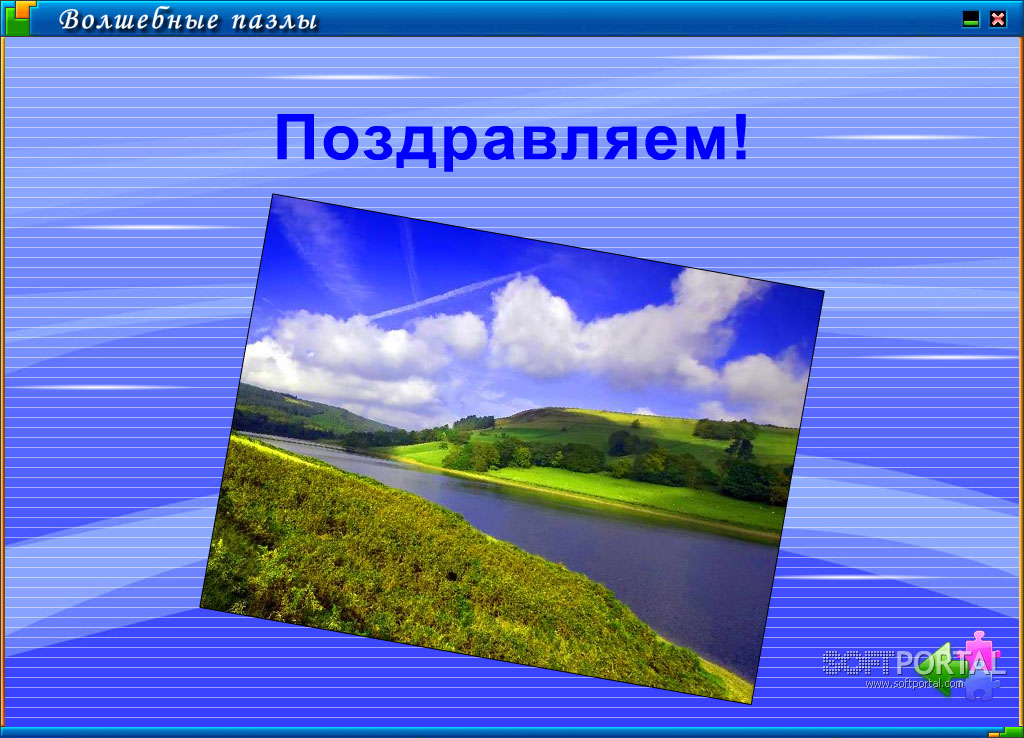 Волшебные пазлы

Поздравляем!

SOFTPORTAL
www.softportal.com